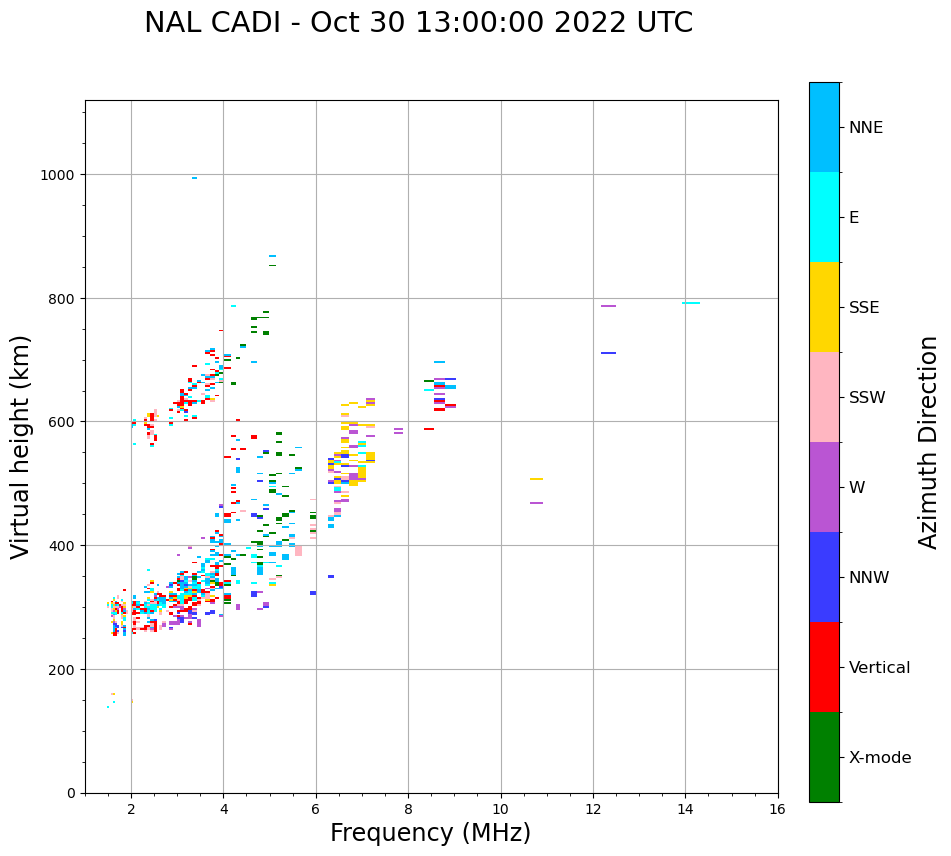 NAL CADI - Oct 30 13:00:00 2022 UTC

Virtual height (km)

1000
800
600
400
200
0

2
4
6
8
10
12
14
16

Frequency (MHz)

NNE
E
SSE
SSW
W
NNW
Vertical
X-mode

Azimuth Direction